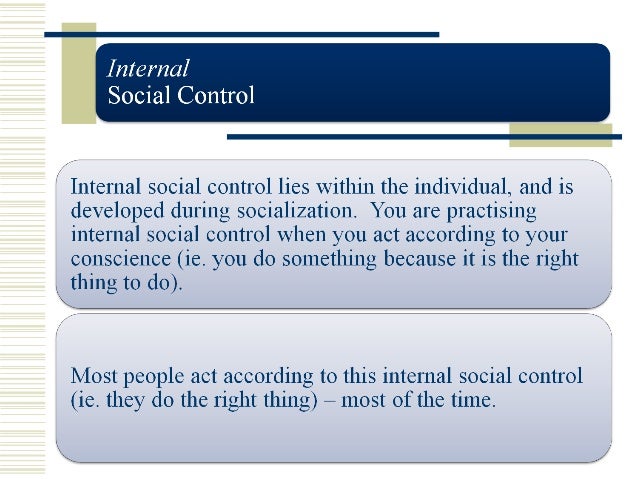 Internal
Social Control

Internal social control lies within the individual, and is developed during socialization. You are practising internal social control when you act according to your conscience (ie. you do something because it is the right thing to do).

Most people act according to this internal social control (ie. they do the right thing) – most of the time.